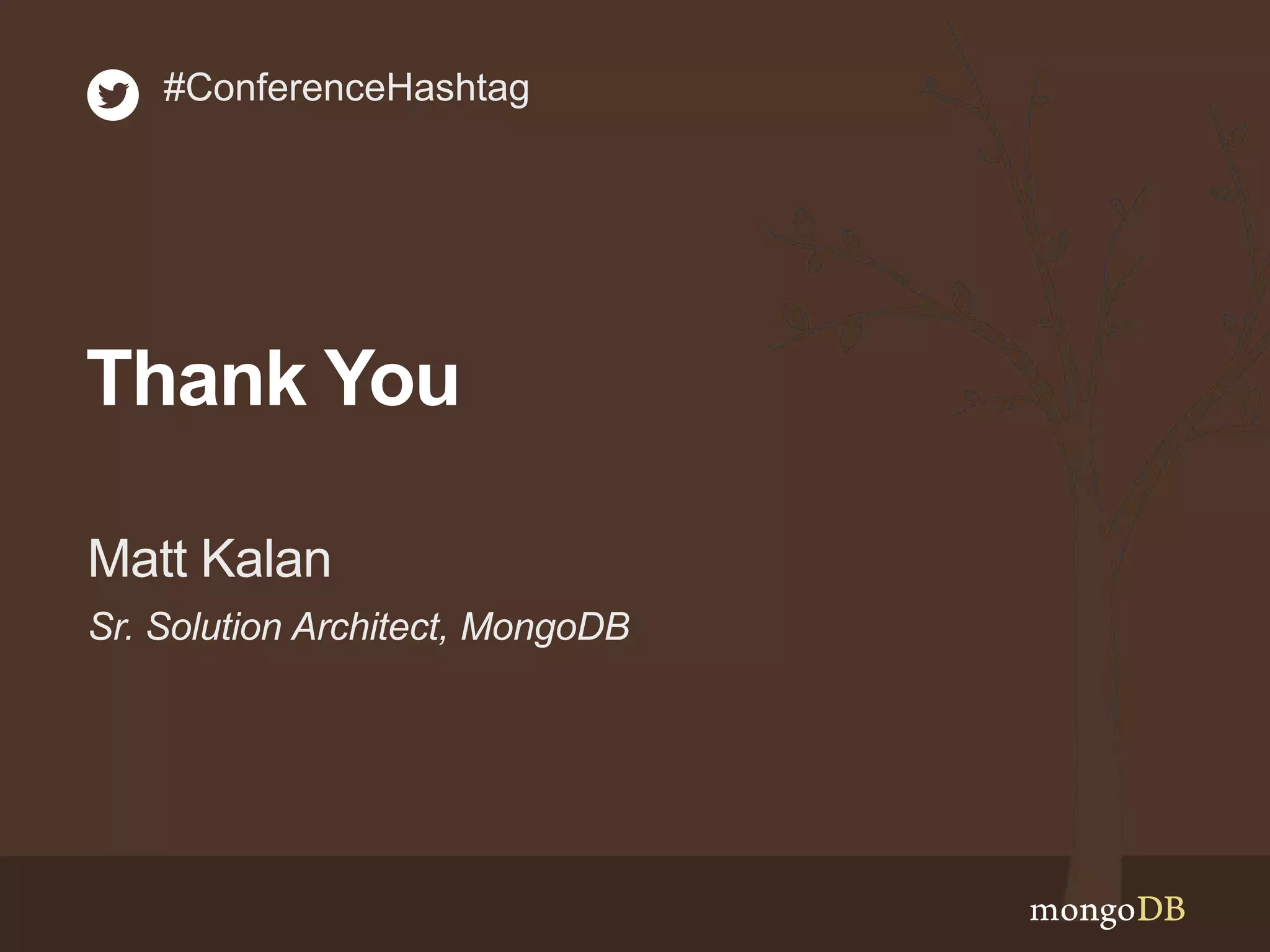 #ConferenceHashtag

Thank You

Matt Kalan

Sr. Solution Architect, MongoDB

mongoDB